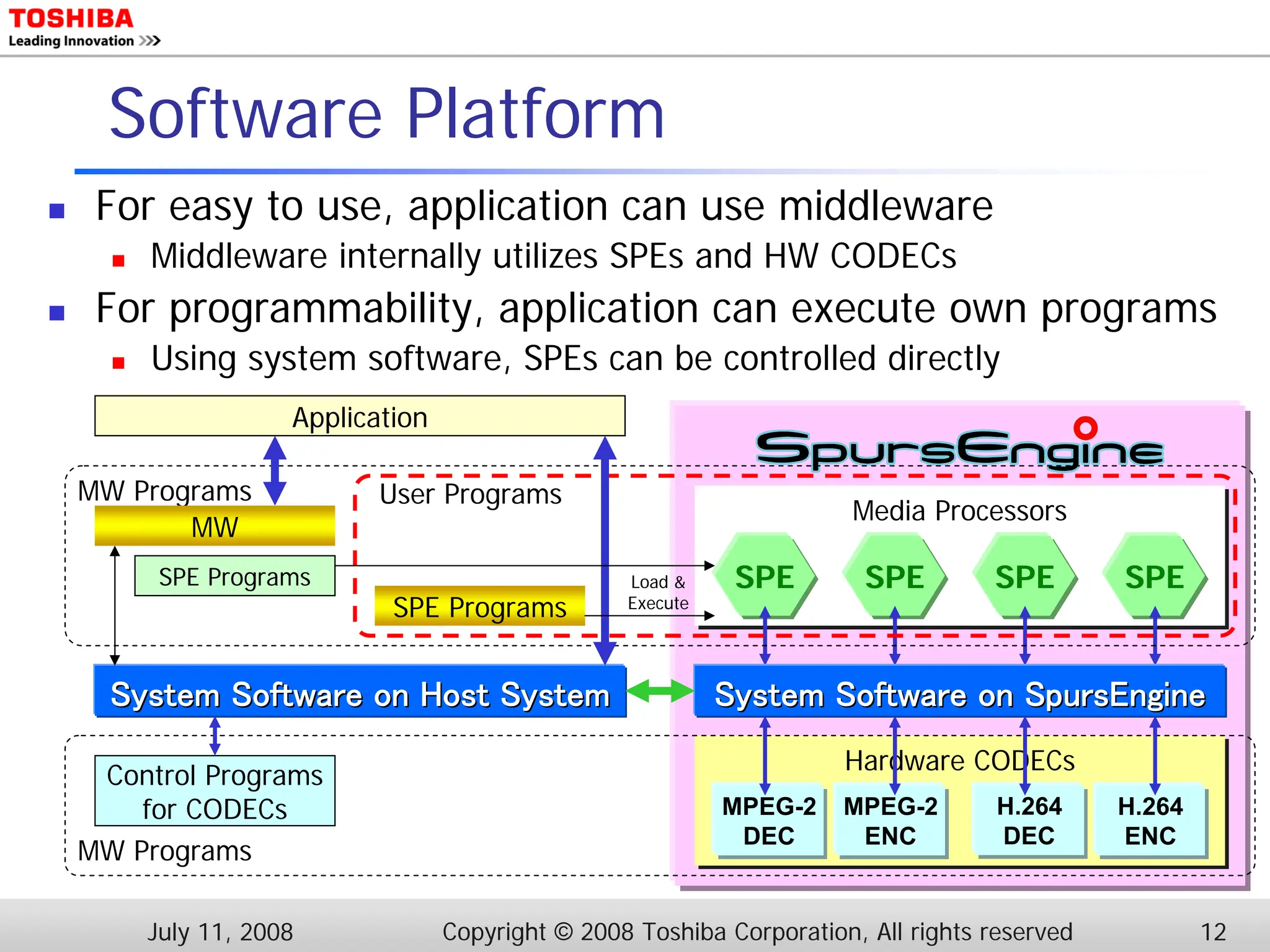 TOSHIBA
Leading Innovation >>>

Software Platform

For easy to use, application can use middleware

Middleware internally utilizes SPEs and HW CODECs

For programmability, application can execute own programs

Using system software, SPEs can be controlled directly

Application

SpursEngine

MW Programs

MW

SPE Programs

User Programs

SPE Programs

Load & Execute

Media Processors

SPE

SPE

SPE

SPE

System Software on Host System

System Software on SpursEngine

Control Programs for CODECs

MW Programs

Hardware CODECs

MPEG-2 DEC

MPEG-2 ENC

H.264 DEC

H.264 ENC

July 11, 2008

Copyright © 2008 Toshiba Corporation, All rights reserved

12